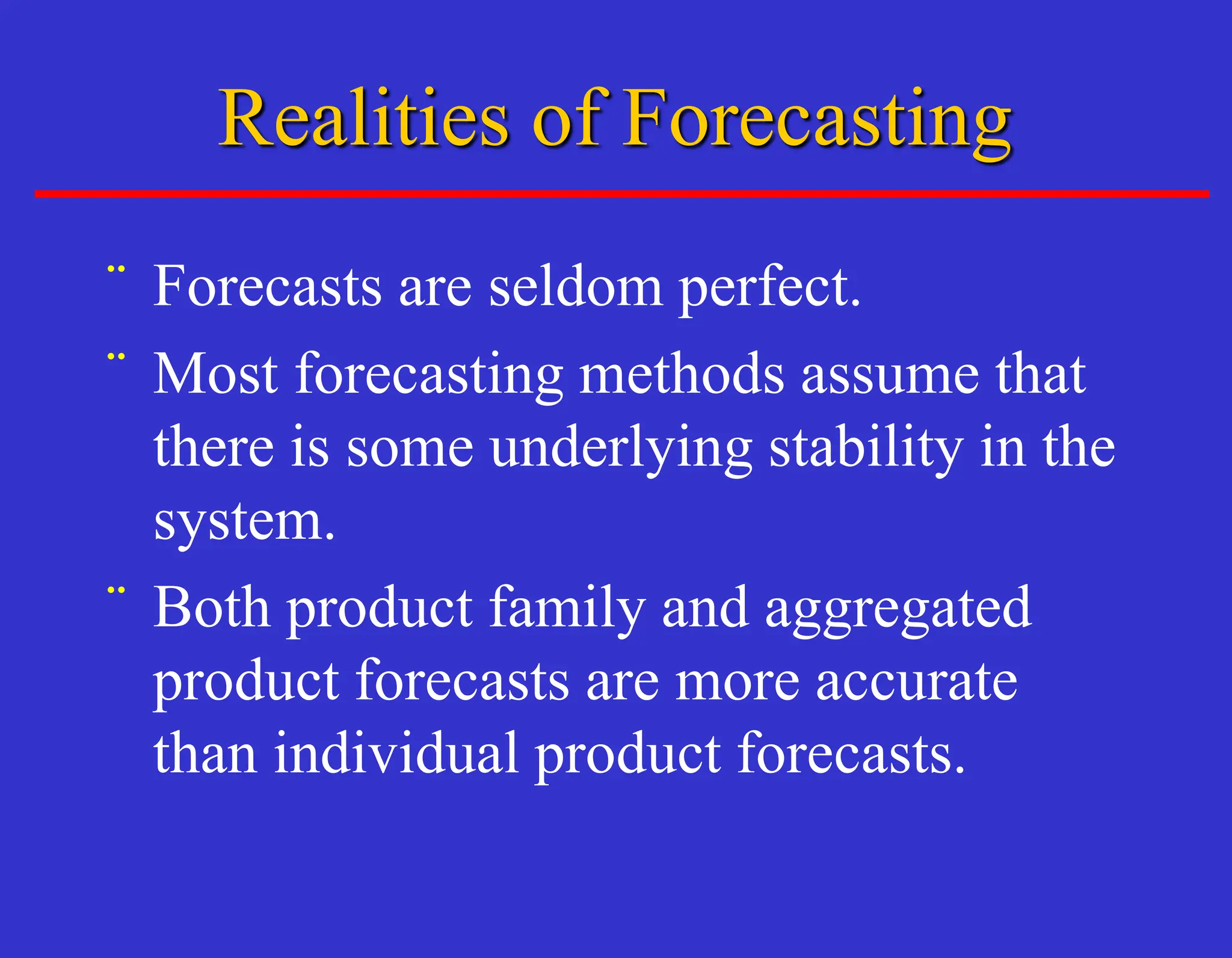 Realities of Forecasting

¨ Forecasts are seldom perfect.

¨ Most forecasting methods assume that there is some underlying stability in the system.

¨ Both product family and aggregated product forecasts are more accurate than individual product forecasts.